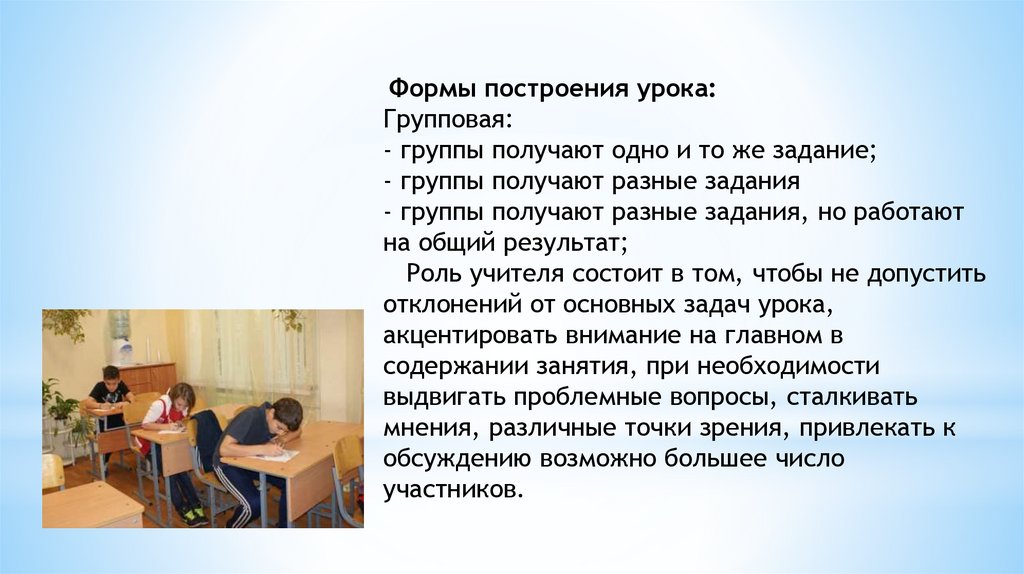 Формы построения урока:
Групповая:
- группы получают одно и то же задание;
- группы получают разные задания
- группы получают разные задания, но работают на общий результат;

Роль учителя состоит в том, чтобы не допустить отклонений от основных задач урока, акцентировать внимание на главном в содержании занятия, при необходимости выдвигать проблемные вопросы, сталкивать мнения, различные точки зрения, привлекать к обсуждению возможно большее число участников.